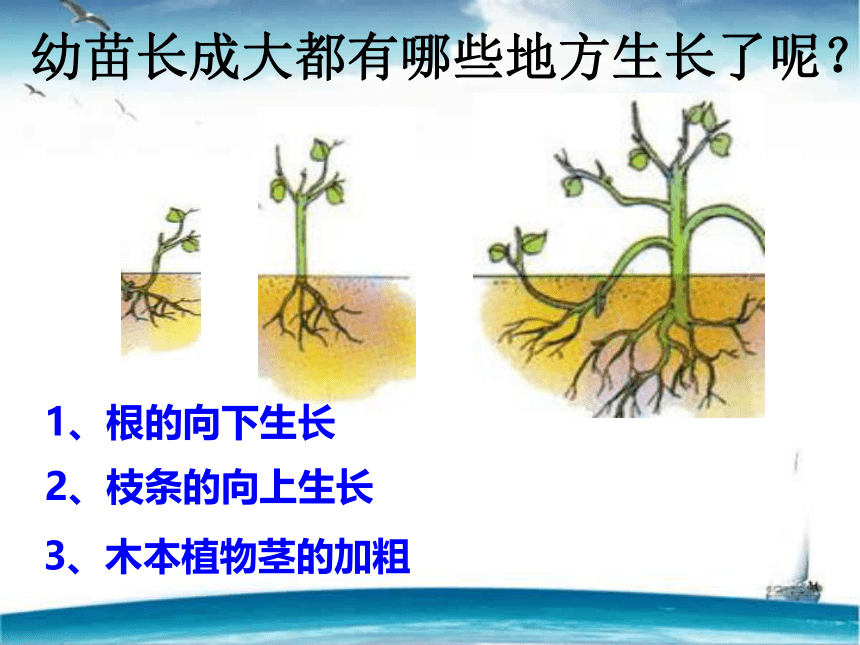 幼苗长成大都有哪些地方生长了呢？

1、根的向下生长

2、枝条的向上生长

3、木本植物茎的加粗